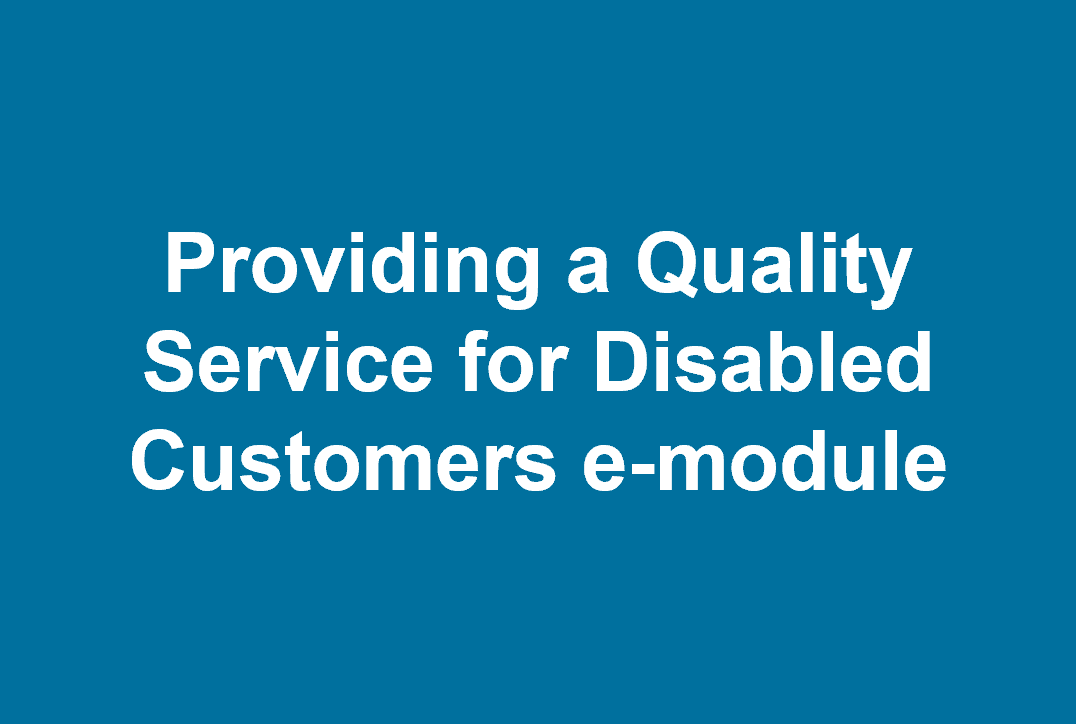 Providing a Quality Service for Disabled Customers e-module